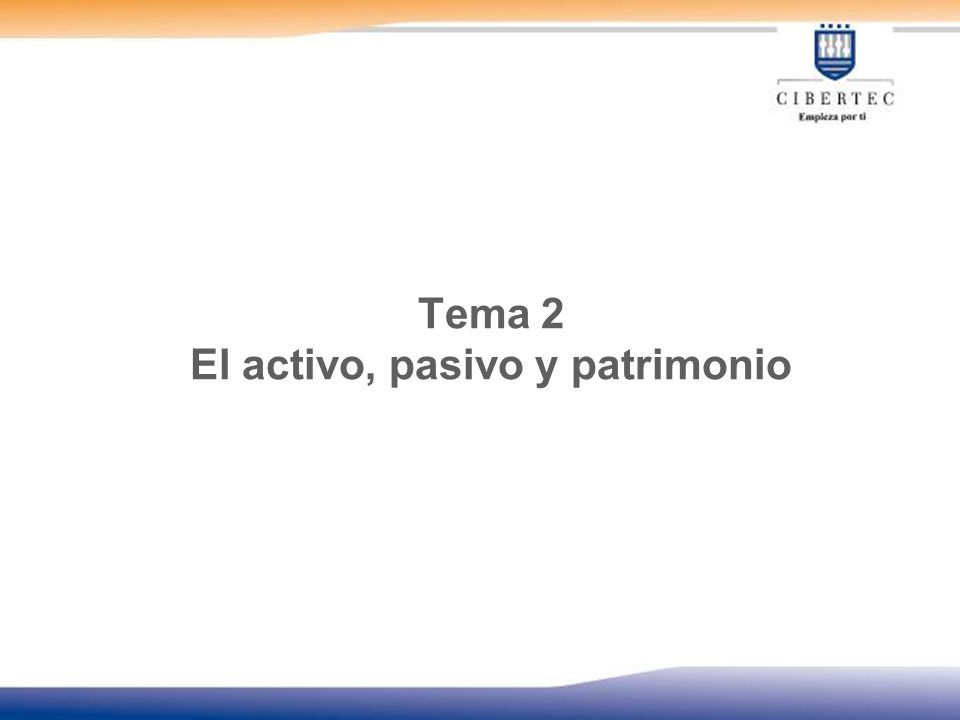 CIBERTEC
Empieza por ti

Tema 2
El activo, pasivo y patrimonio